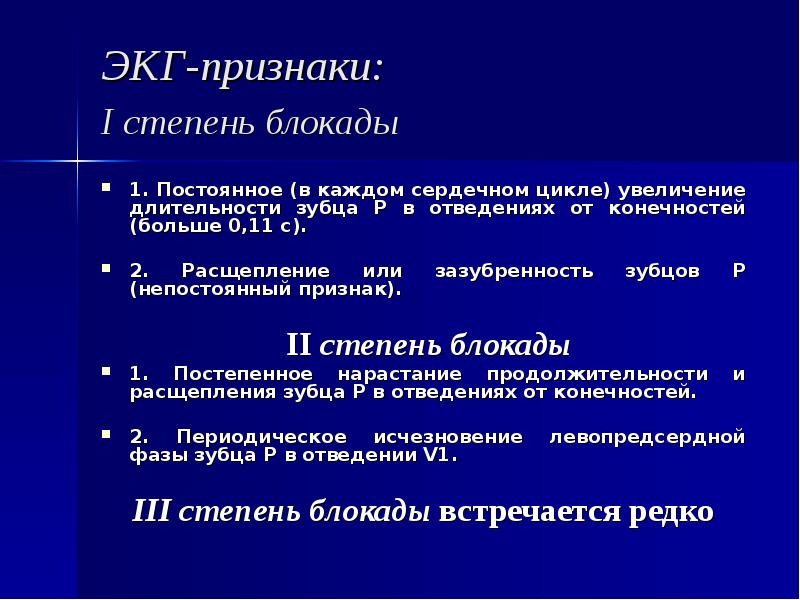 ЭКГ-признаки:
I степень блокады

1. Постоянное (в каждом сердечном цикле) увеличение длительности зубца Р в отведениях от конечностей (больше 0,11 с).

2. Расщепление или зазубренность зубцов Р (непостоянный признак).

II степень блокады

1. Постепенное нарастание продолжительности и расщепления зубца Р в отведениях от конечностей.

2. Периодическое исчезновение левопредсердной фазы зубца Р в отведении V1.

III степень блокады встречается редко